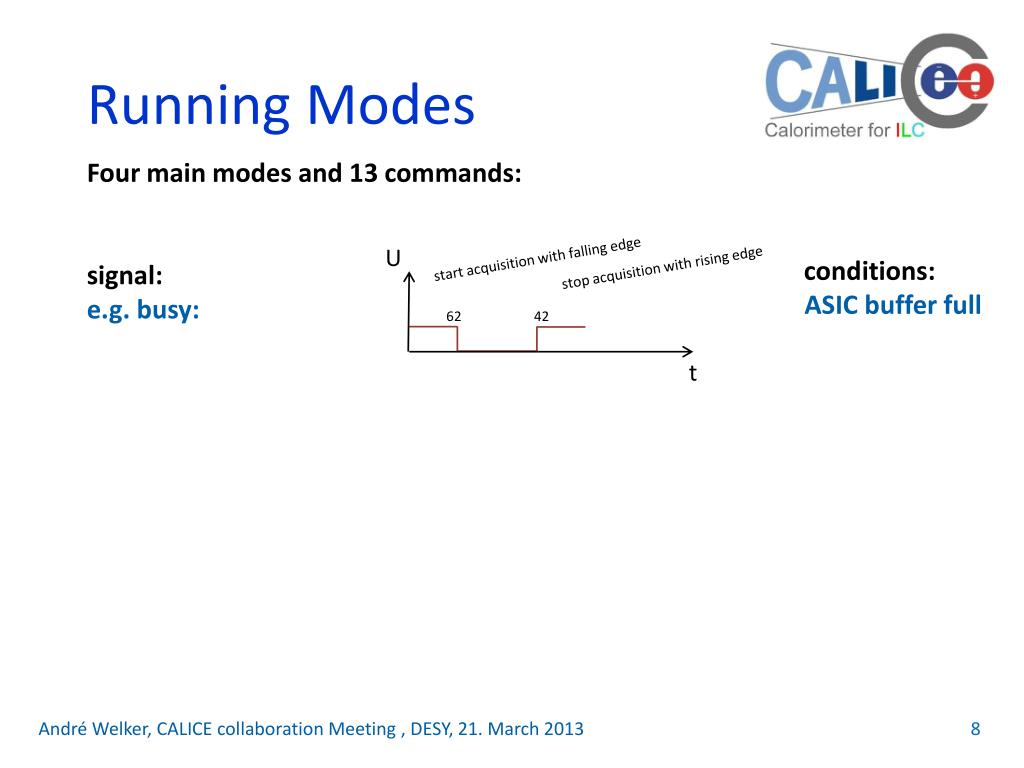 Running Modes

CALICE
Calorimeter for ILC

Four main modes and 13 commands:

signal:
e.g. busy:

U
start acquisition with falling edge
stop acquisition with rising edge
62
42
t

conditions:
ASIC buffer full

André Welker, CALICE collaboration Meeting , DESY, 21. March 2013

8